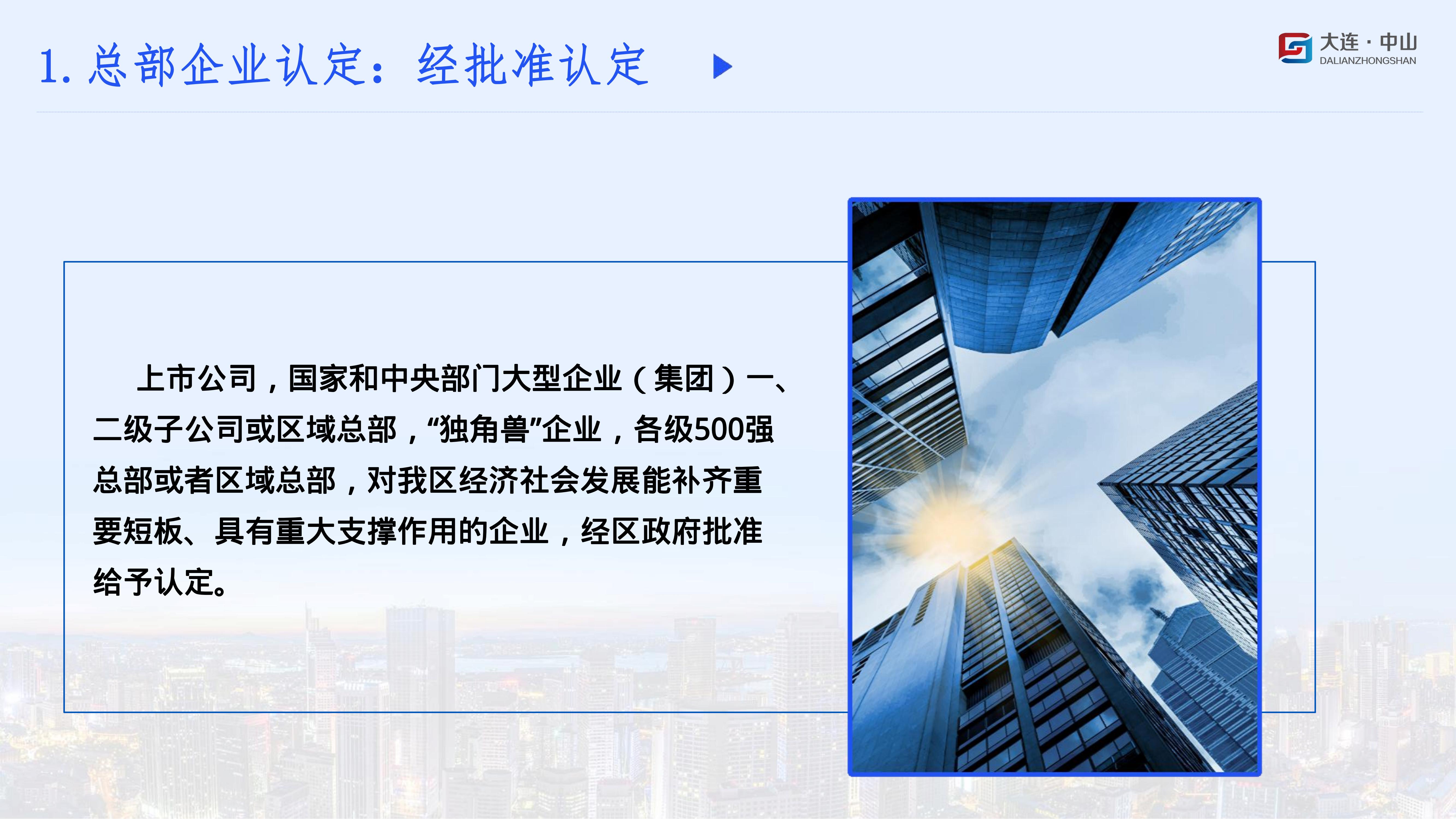 1. 总部企业认定：经批准认定

大连 · 中山
DALIANZHONGSHAN

上市公司，国家和中央部门大型企业（集团）一、二级子公司或区域总部，“独角兽”企业，各级500强总部或者区域总部，对我区经济社会发展能补齐重要短板、具有重大支撑作用的企业，经区政府批准给予认定。